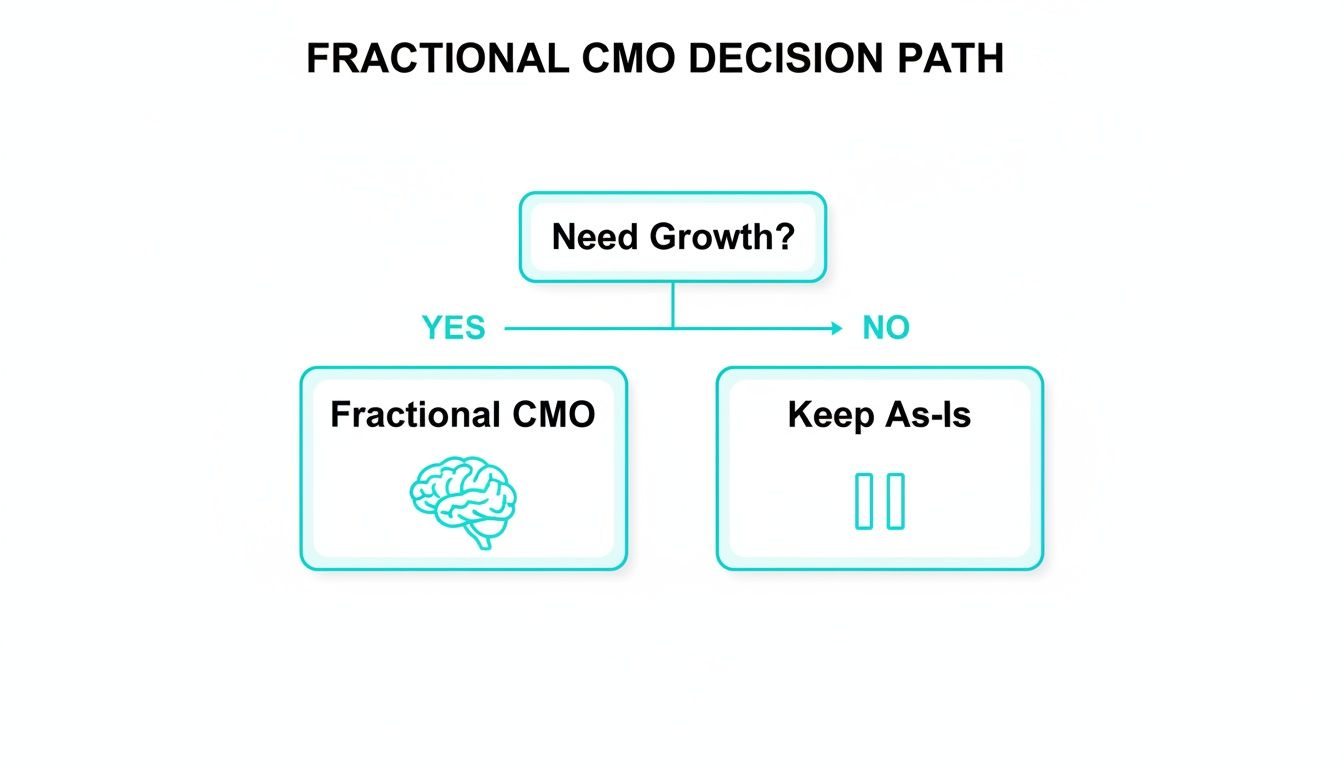 FRACTIONAL CMO DECISION PATH

Need Growth?

YES

NO

Fractional CMO

Keep As-Is